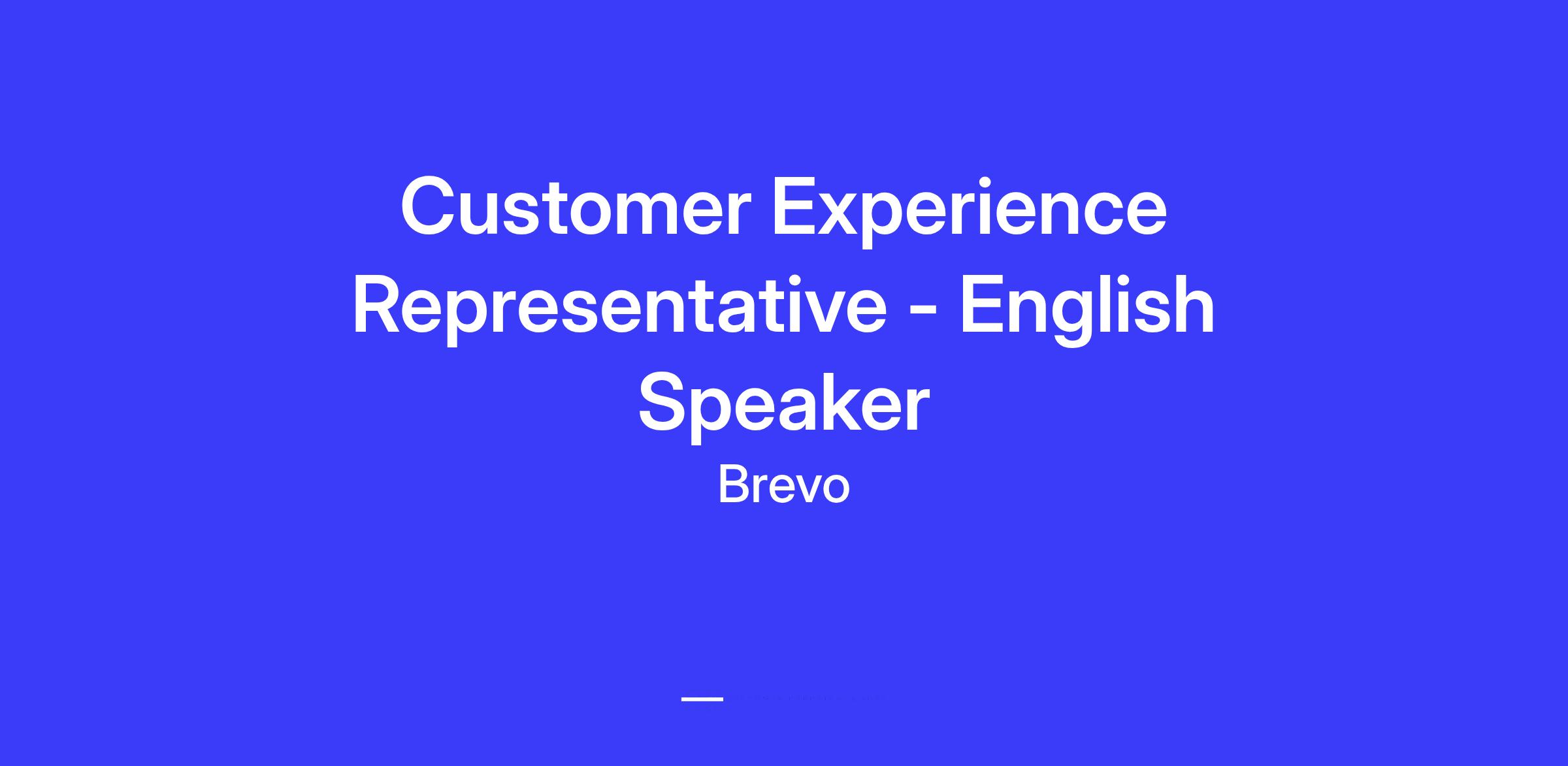 Customer Experience Representative - English Speaker

Brevo